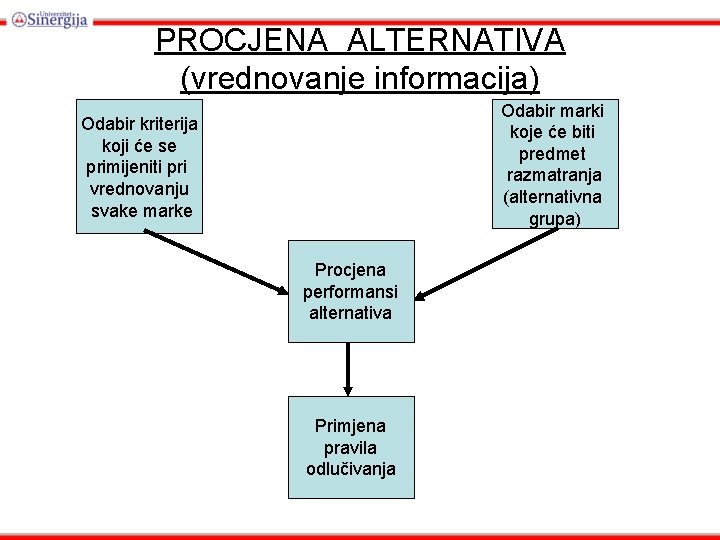 Univerzitet Sinergija

PROCJENA ALTERNATIVA (vrednovanje informacija)

Odabir kriterija koji će se primijeniti pri vrednovanju svake marke

Odabir marki koje će biti predmet razmatranja (alternativna grupa)

Procjena performansi alternativa

Primjena pravila odlučivanja